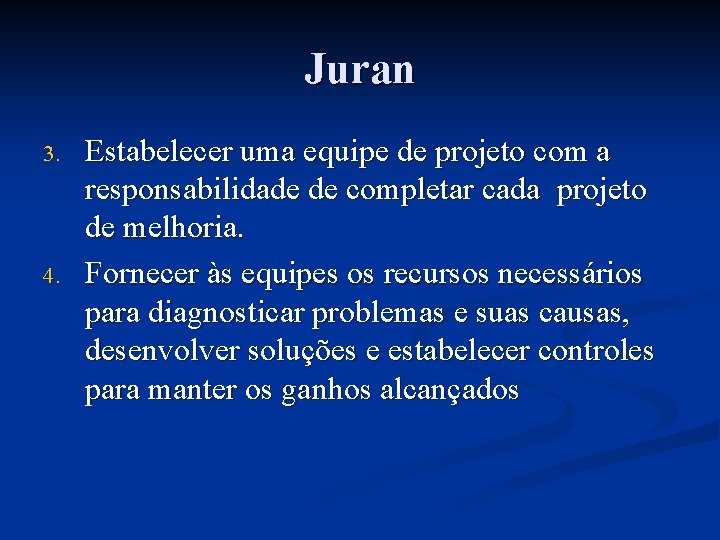 Juran

3. Estabelecer uma equipe de projeto com a responsabilidade de completar cada projeto de melhoria.

4. Fornecer às equipes os recursos necessários para diagnosticar problemas e suas causas, desenvolver soluções e estabelecer controles para manter os ganhos alcançados